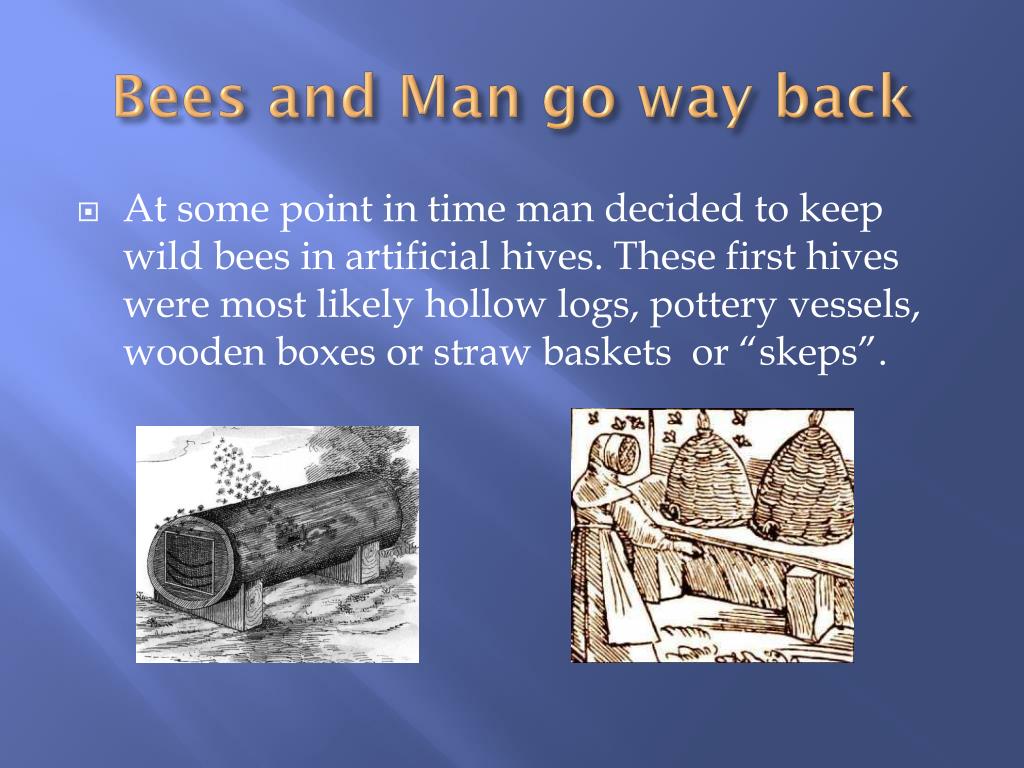 Bees and Man go way back

At some point in time man decided to keep wild bees in artificial hives. These first hives were most likely hollow logs, pottery vessels, wooden boxes or straw baskets  or “skeps”.